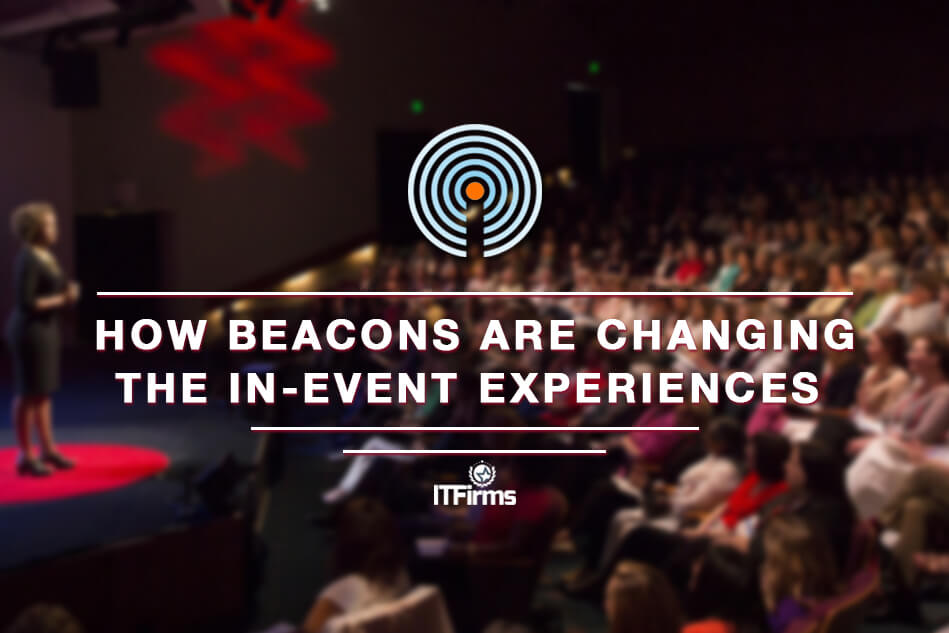 HOW BEACONS ARE CHANGING THE IN-EVENT EXPERIENCES

ITFirms